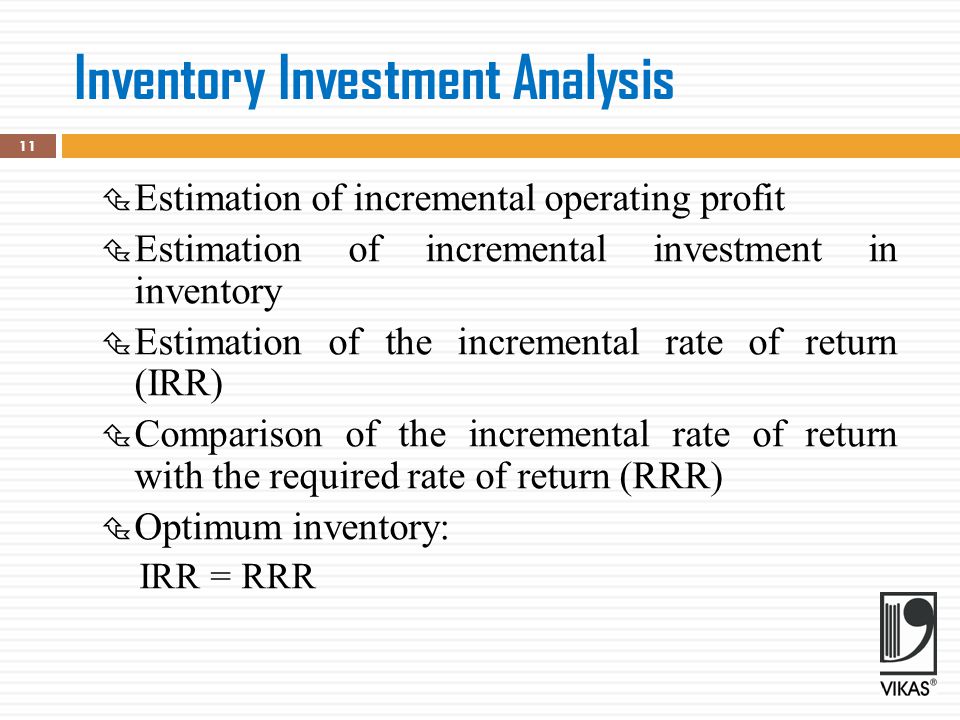 Inventory Investment Analysis

11

Estimation of incremental operating profit

Estimation of incremental investment in inventory

Estimation of the incremental rate of return (IRR)

Comparison of the incremental rate of return with the required rate of return (RRR)

Optimum inventory:
IRR = RRR

VIKAS®